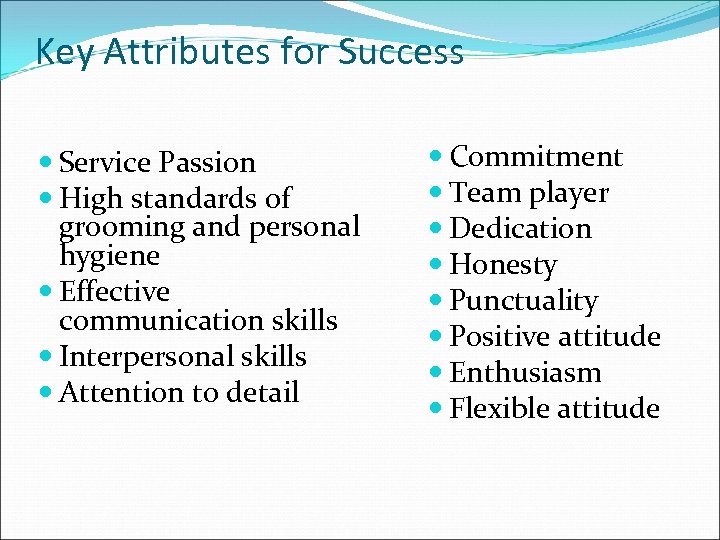 Key Attributes for Success

- Service Passion
- High standards of grooming and personal hygiene
- Effective communication skills
- Interpersonal skills
- Attention to detail

- Commitment
- Team player
- Dedication
- Honesty
- Punctuality
- Positive attitude
- Enthusiasm
- Flexible attitude